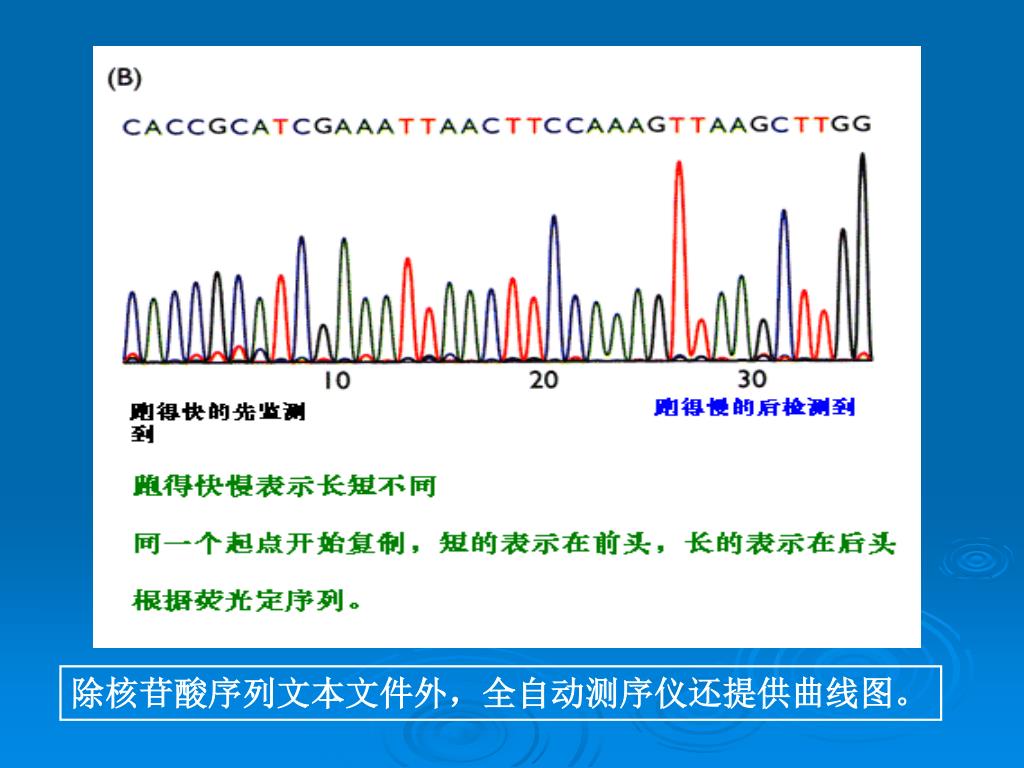 (B)

CACCGCATCGAAATTAACTTCCAAAGTTAAGCTTGG

10 20 30

跑得快的先监测到

跑得慢的后检测到

跑得快慢表示长短不同

同一个起点开始复制，短的表示在前头，长的表示在后头

根据荧光定序列。

除核苷酸序列文本文件外，全自动测序仪还提供曲线图。